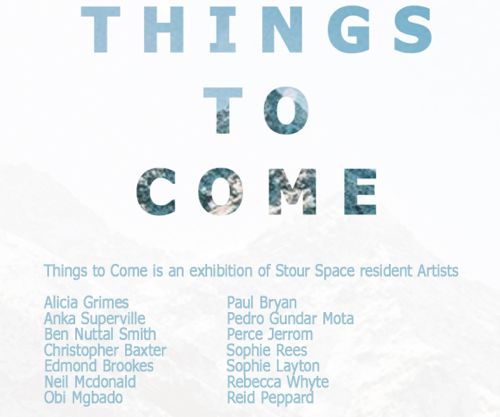 THINGS

TO

COME

Things to Come is an exhibition of Stour Space resident Artists

Alicia Grimes
Anka Superville
Ben Nuttal Smith
Christopher Baxter
Edmond Brookes
Neil Mcdonald
Obi Mgbado

Paul Bryan
Pedro Gundar Mota
Perce Jerrom
Sophie Rees
Sophie Layton
Rebecca Whyte
Reid Peppard